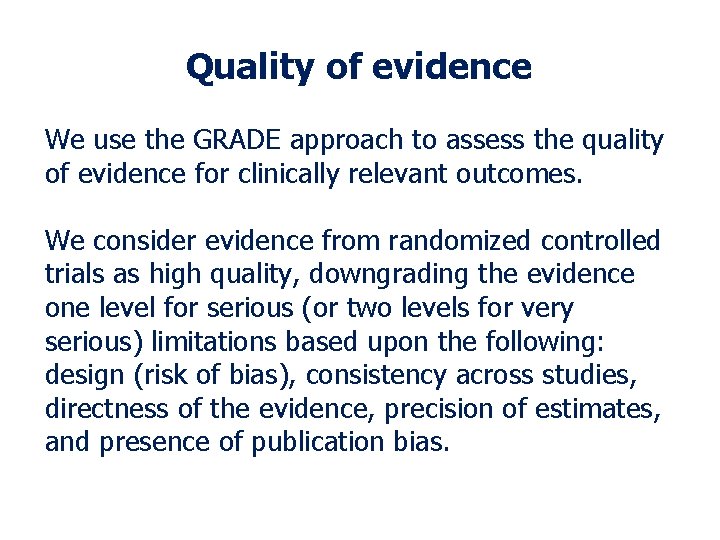 Quality of evidence

We use the GRADE approach to assess the quality of evidence for clinically relevant outcomes.

We consider evidence from randomized controlled trials as high quality, downgrading the evidence one level for serious (or two levels for very serious) limitations based upon the following: design (risk of bias), consistency across studies, directness of the evidence, precision of estimates, and presence of publication bias.